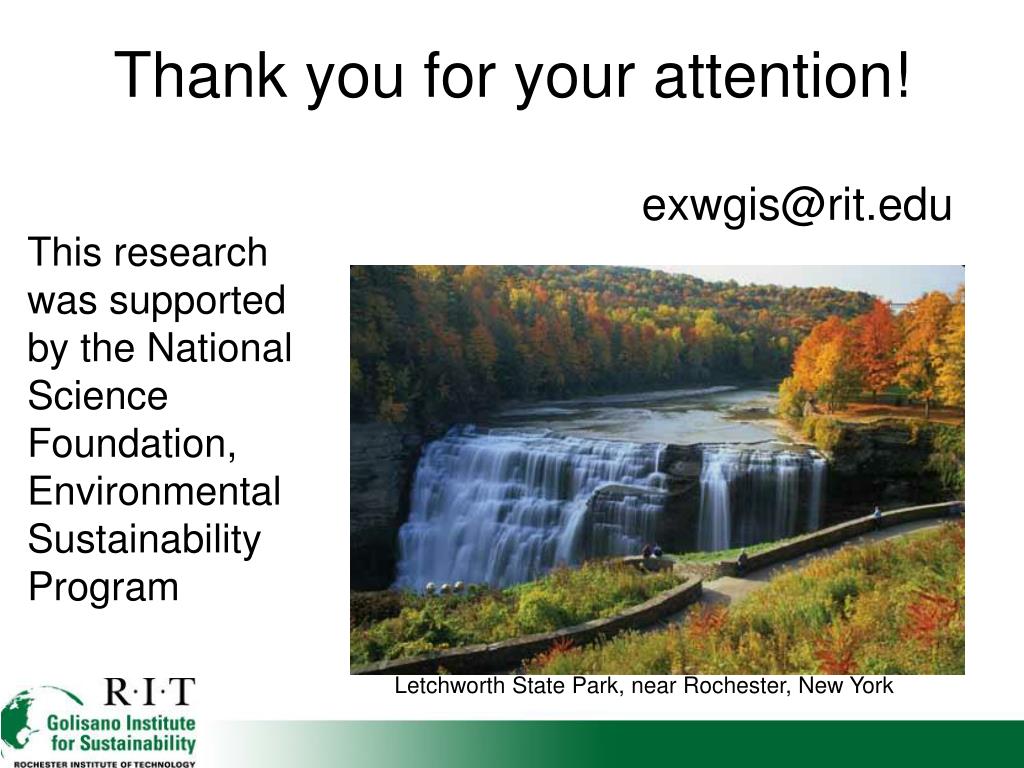 Thank you for your attention!

exwgis@rit.edu

This research was supported by the National Science Foundation, Environmental Sustainability Program

Letchworth State Park, near Rochester, New York

R·I·T
Golisano Institute for Sustainability
ROCHESTER INSTITUTE OF TECHNOLOGY